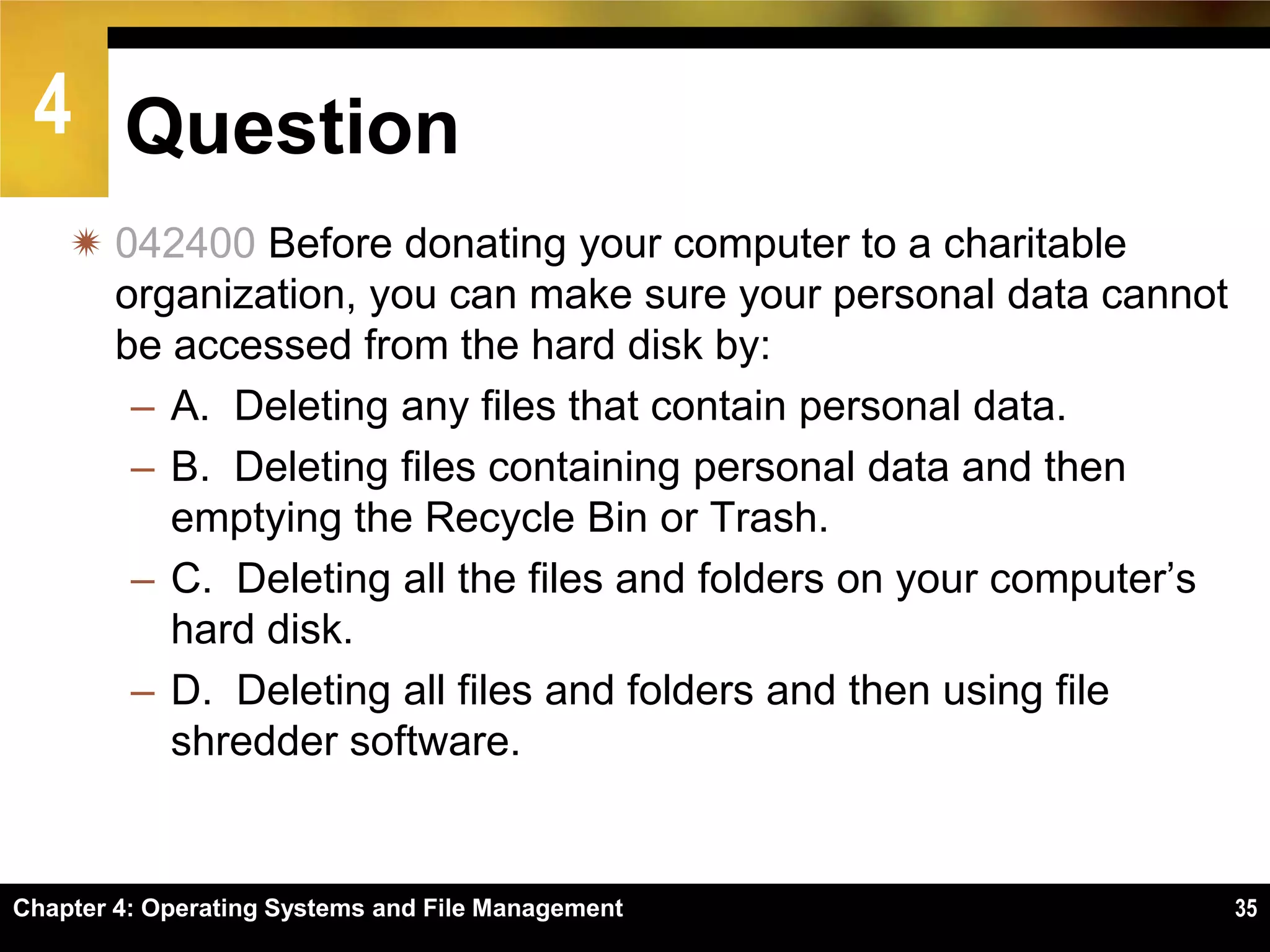 4

Question

042400 Before donating your computer to a charitable organization, you can make sure your personal data cannot be accessed from the hard disk by:

– A. Deleting any files that contain personal data.

– B. Deleting files containing personal data and then emptying the Recycle Bin or Trash.

– C. Deleting all the files and folders on your computer's hard disk.

– D. Deleting all files and folders and then using file shredder software.

Chapter 4: Operating Systems and File Management 35